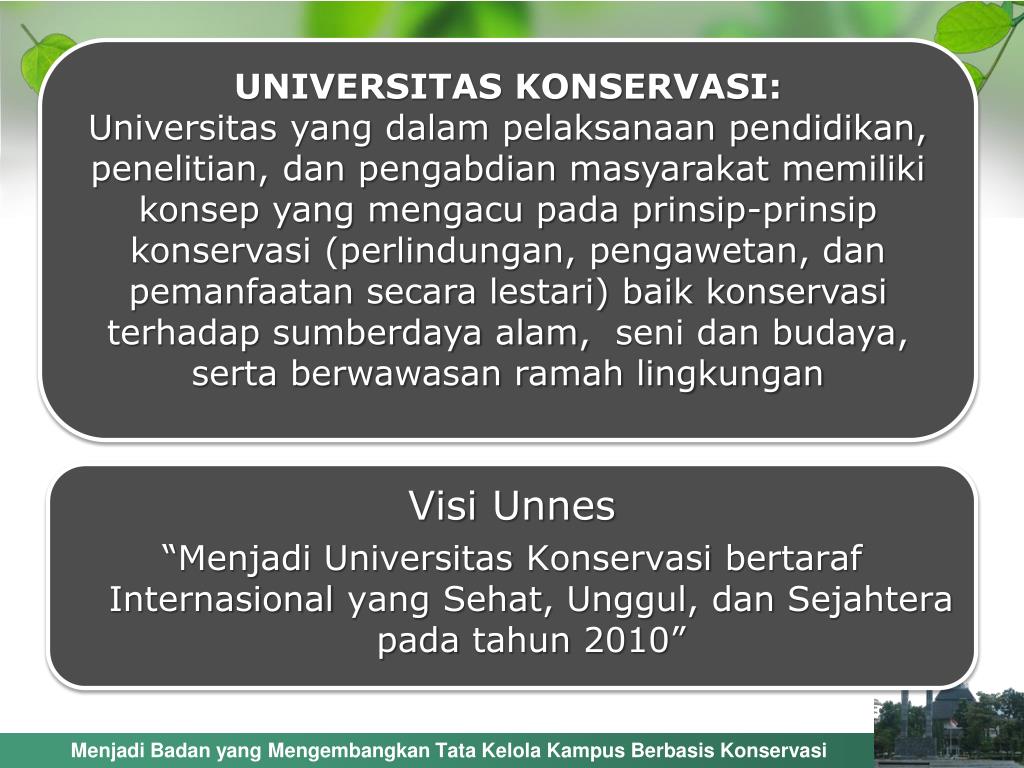 UNIVERSITAS KONSERVASI:
Universitas yang dalam pelaksanaan pendidikan, penelitian, dan pengabdian masyarakat memiliki konsep yang mengacu pada prinsip-prinsip konservasi (perlindungan, pengawetan, dan pemanfaatan secara lestari) baik konservasi terhadap sumberdaya alam, seni dan budaya, serta berwawasan ramah lingkungan

Visi Unnes
“Menjadi Universitas Konservasi bertaraf Internasional yang Sehat, Unggul, dan Sejahtera pada tahun 2010”

Menjadi Badan yang Mengembangkan Tata Kelola Kampus Berbasis Konservasi